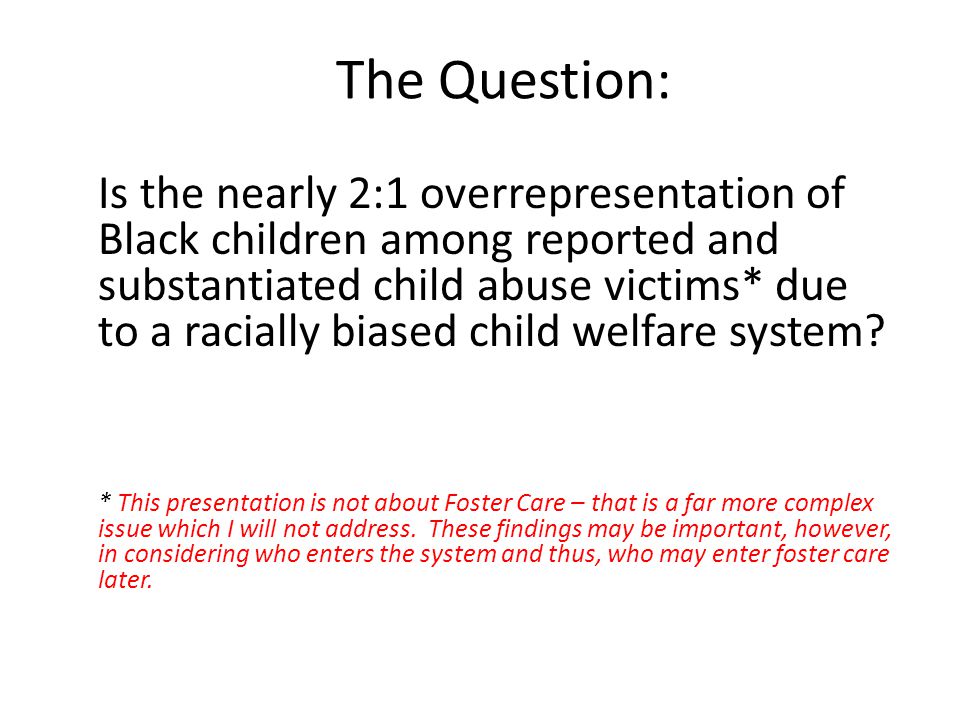 The Question:

Is the nearly 2:1 overrepresentation of Black children among reported and substantiated child abuse victims* due to a racially biased child welfare system?

* This presentation is not about Foster Care – that is a far more complex issue which I will not address.  These findings may be important, however, in considering who enters the system and thus, who may enter foster care later.